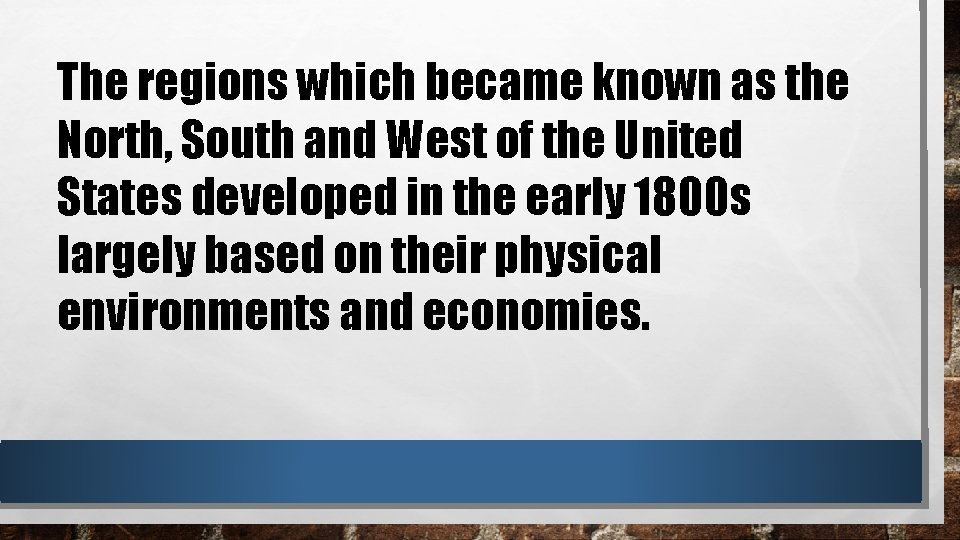 The regions which became known as the North, South and West of the United States developed in the early 1800s largely based on their physical environments and economies.